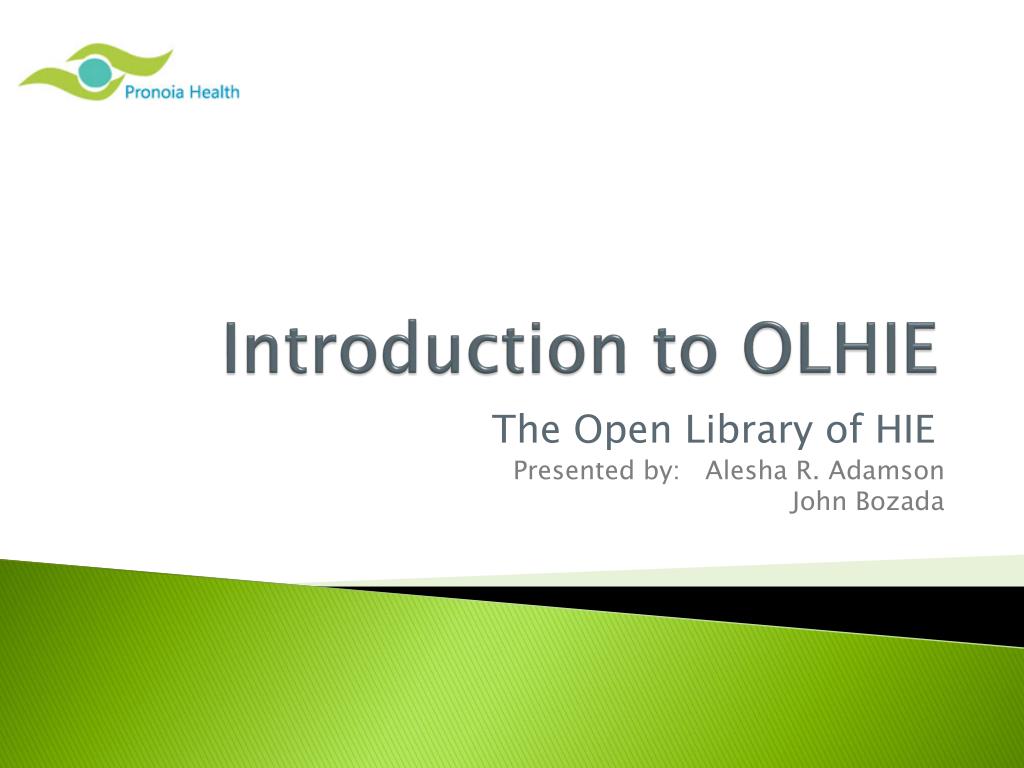 Pronoia Health

Introduction to OLHIE

The Open Library of HIE

Presented by: Alesha R. Adamson
John Bozada